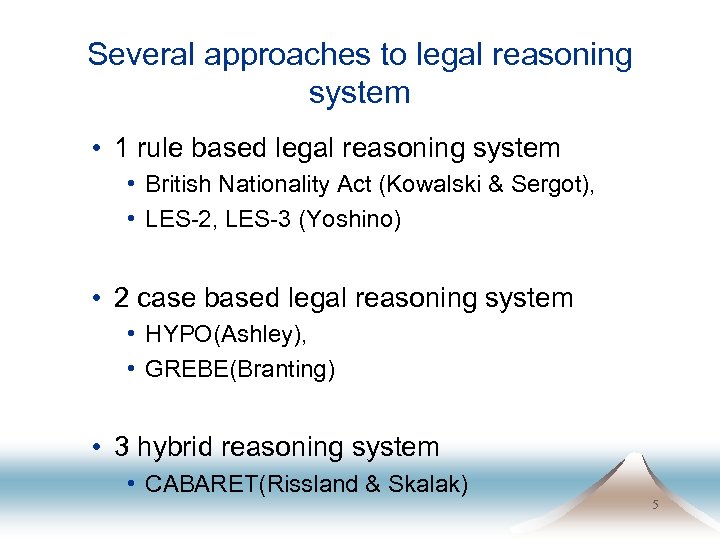 Several approaches to legal reasoning system

• 1 rule based legal reasoning system
  • British Nationality Act (Kowalski & Sergot),
  • LES-2, LES-3 (Yoshino)

• 2 case based legal reasoning system
  • HYPO(Ashley),
  • GREBE(Branting)

• 3 hybrid reasoning system
  • CABARET(Rissland & Skalak)

5